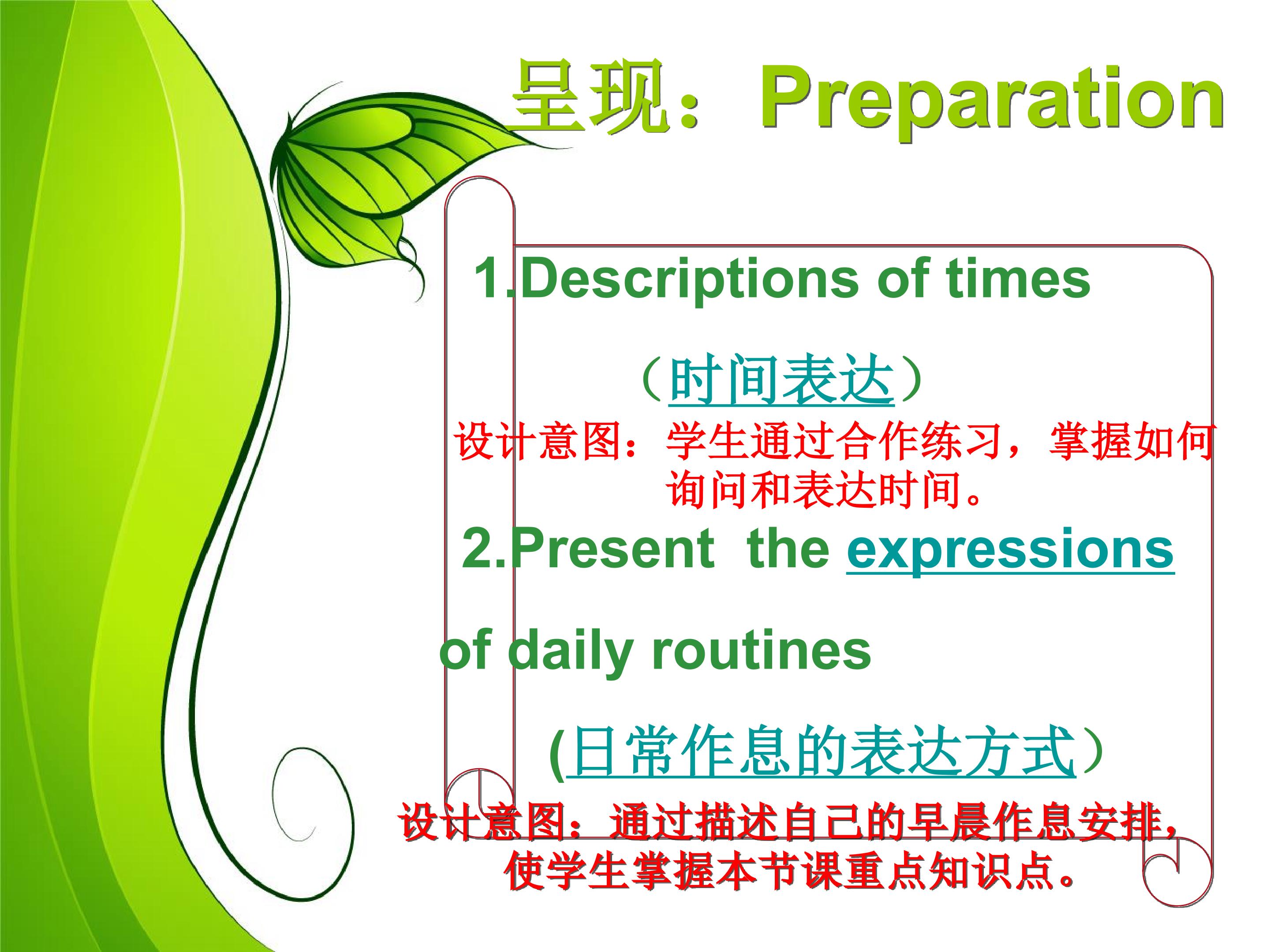 呈现：Preparation

1.Descriptions of times

（时间表达）

设计意图：学生通过合作练习，掌握如何询问和表达时间。

2.Present the expressions of daily routines

(日常作息的表达方式）

设计意图：通过描述自己的早晨作息安排，使学生掌握本节课重点知识点。